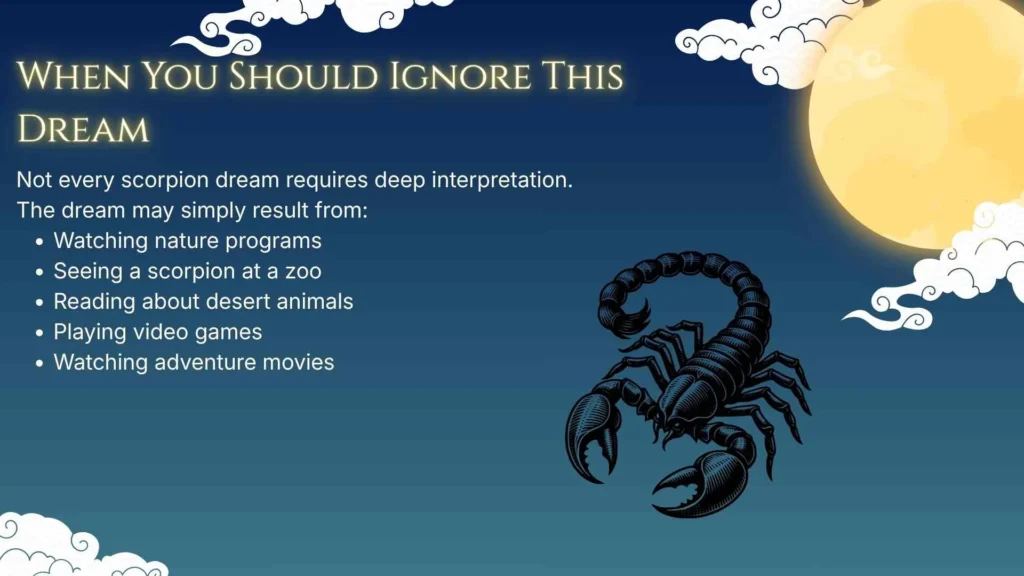 When You Should Ignore This Dream

Not every scorpion dream requires deep interpretation. The dream may simply result from:

- Watching nature programs
- Seeing a scorpion at a zoo
- Reading about desert animals
- Playing video games
- Watching adventure movies